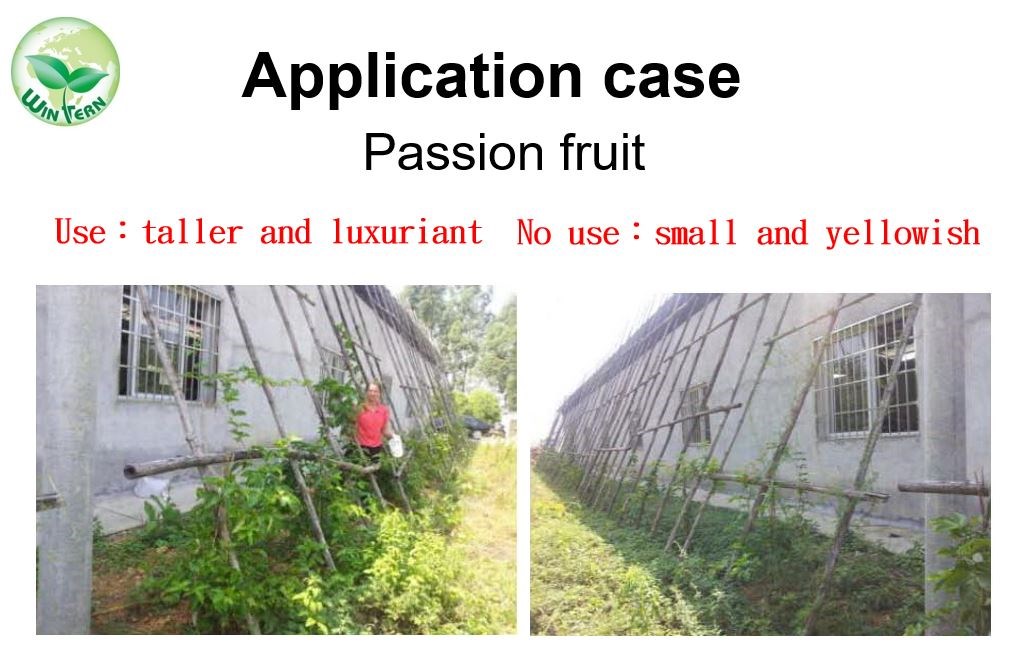 WIN FERN

Application case

Passion fruit

Use：taller and luxuriant No use：small and yellowish